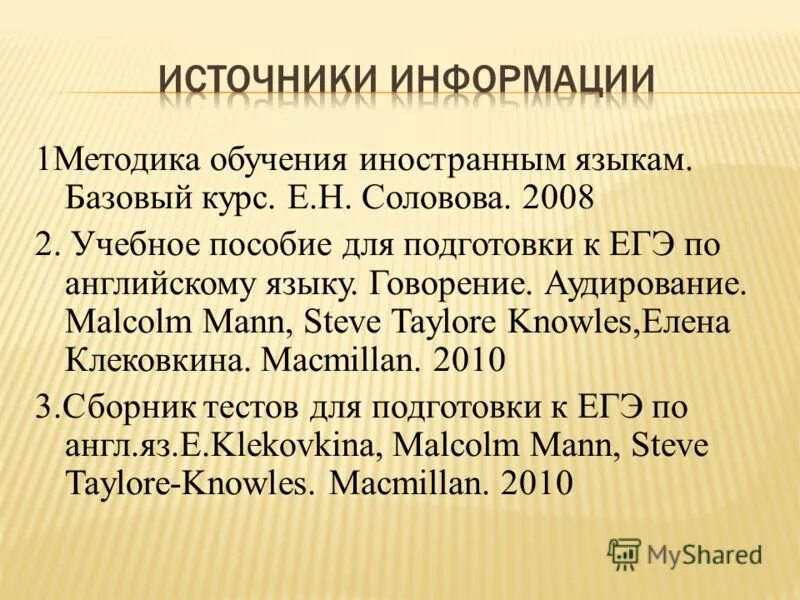 ИСТОЧНИКИ ИНФОРМАЦИИ

1Методика обучения иностранным языкам. Базовый курс. Е.Н. Соловова. 2008

2. Учебное пособие для подготовки к ЕГЭ по английскому языку. Говорение. Аудирование. Malcolm Mann, Steve Taylore Knowles,Елена Клековкина. Macmillan. 2010

3.Сборник тестов для подготовки к ЕГЭ по англ.яз.E.Klekovkina, Malcolm Mann, Steve Taylore-Knowles. Macmillan. 2010

MyShared